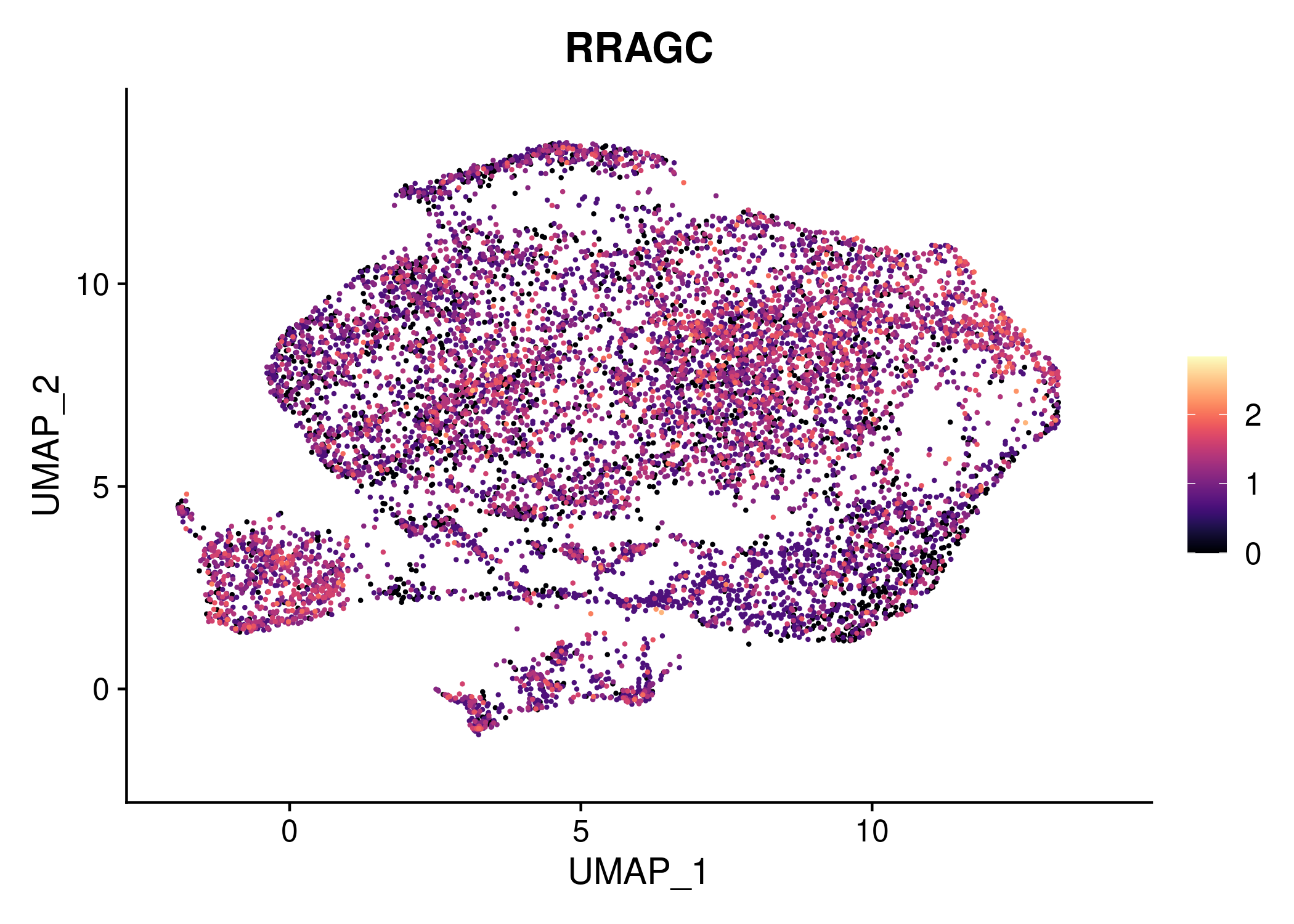 RRAGC

UMAP_2

10
5
0

0
5
10

UMAP_1

2
1
0